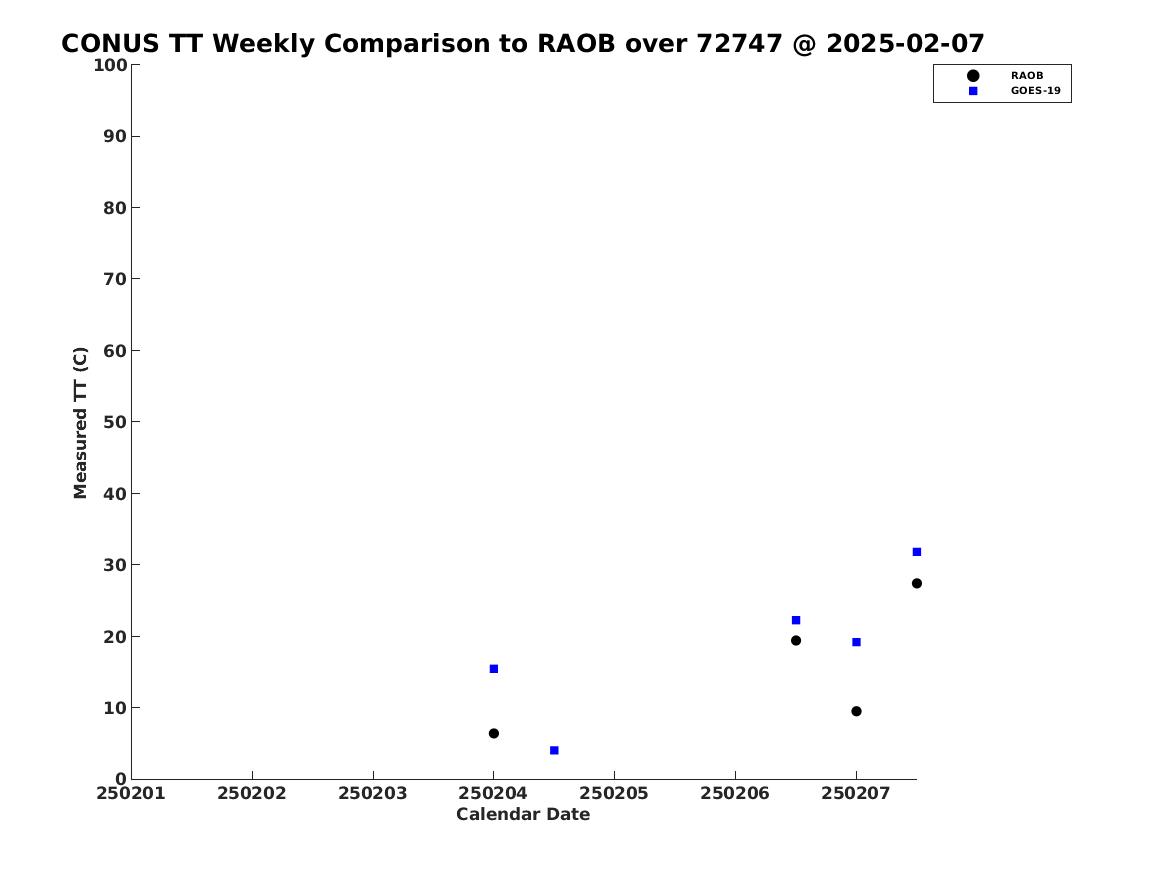 CONUS TT Weekly Comparison to RAOB over 72747 @ 2025-02-07

RAOB
GOES-19

Measured TT (C)

100
90
80
70
60
50
40
30
20
10
0

250201 250202 250203 250204 250205 250206 250207

Calendar Date